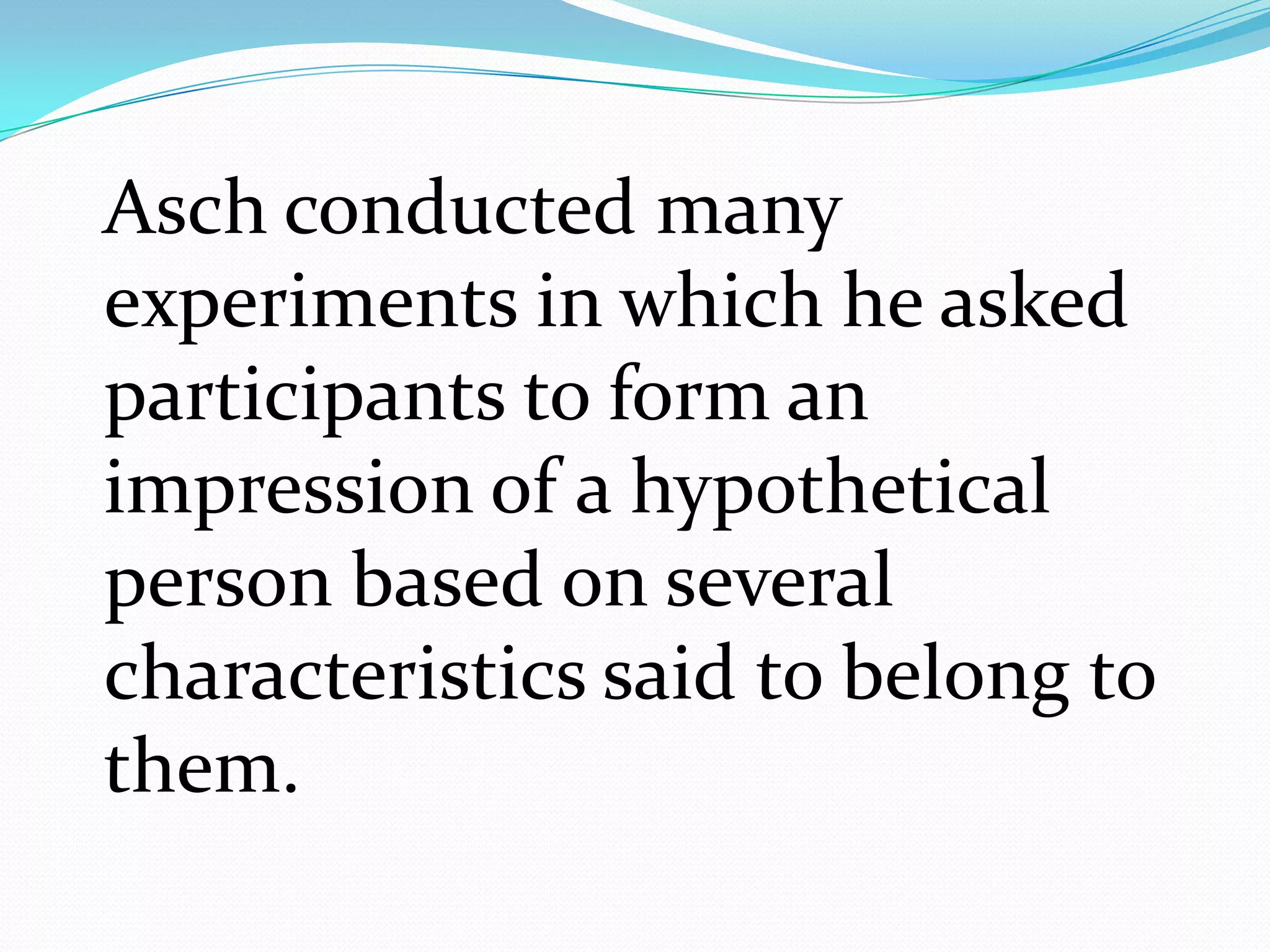 Asch conducted many experiments in which he asked participants to form an impression of a hypothetical person based on several characteristics said to belong to them.